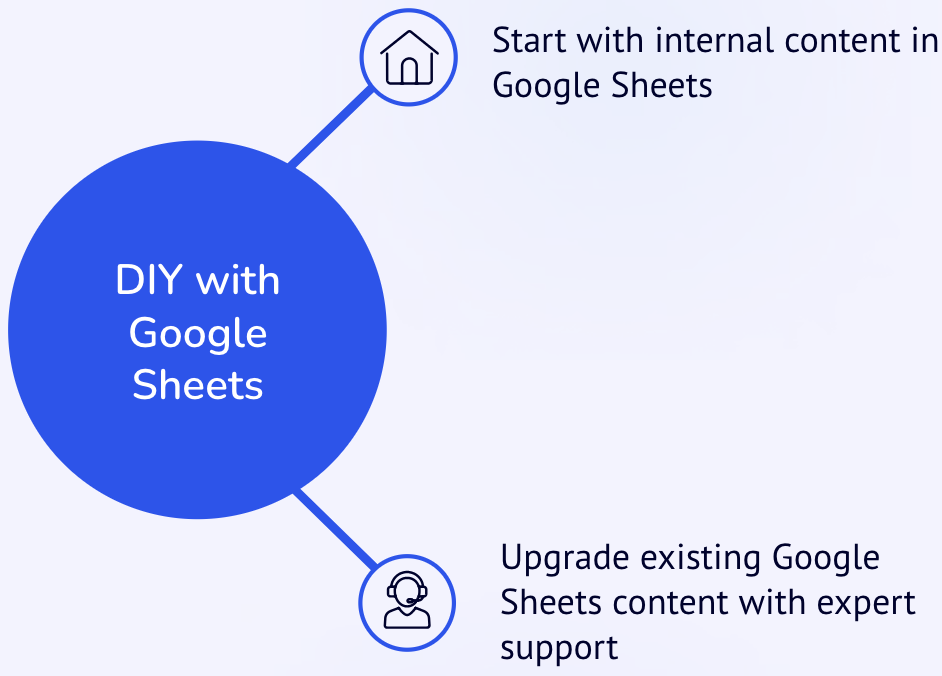 DIY with Google Sheets

Start with internal content in Google Sheets

Upgrade existing Google Sheets content with expert support